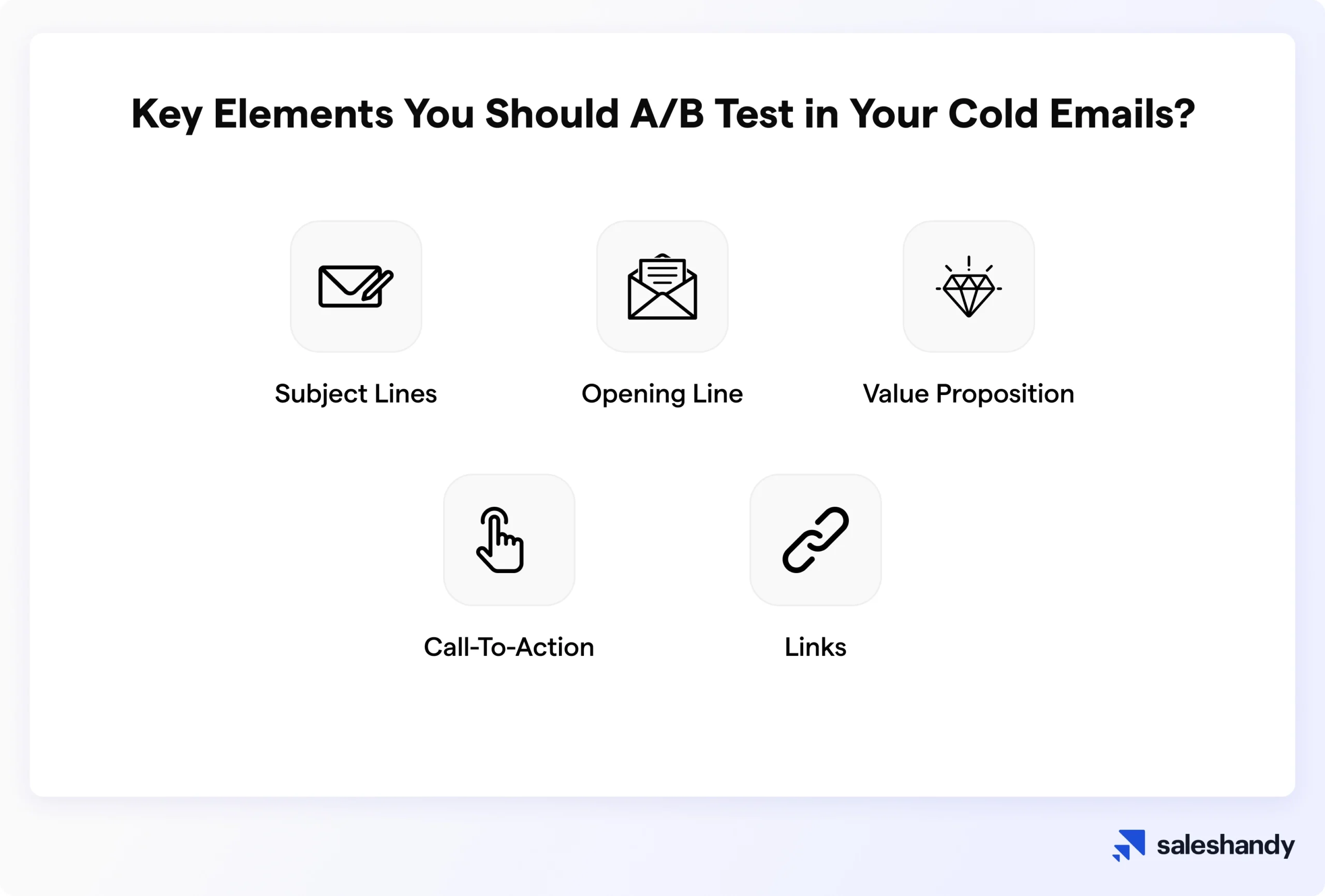 Key Elements You Should A/B Test in Your Cold Emails?

Subject Lines

Opening Line

Value Proposition

Call-To-Action

Links

saleshandy